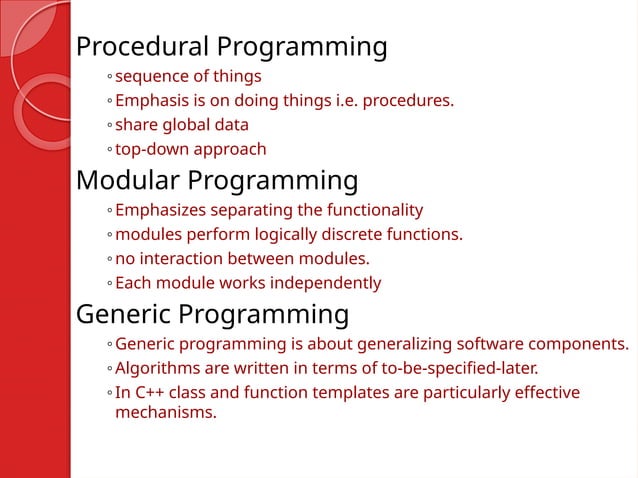 Procedural Programming

◦ sequence of things
◦ Emphasis is on doing things i.e. procedures.
◦ share global data
◦ top-down approach

Modular Programming

◦ Emphasizes separating the functionality
◦ modules perform logically discrete functions.
◦ no interaction between modules.
◦ Each module works independently

Generic Programming

◦ Generic programming is about generalizing software components.
◦ Algorithms are written in terms of to-be-specified-later.
◦ In C++ class and function templates are particularly effective mechanisms.